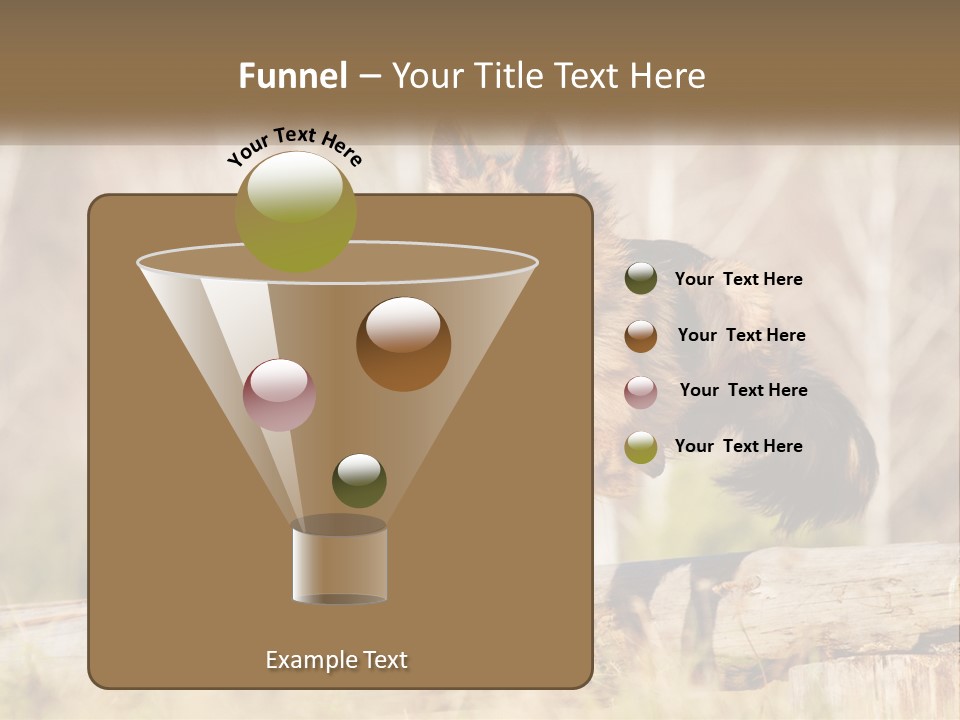 Funnel – Your Title Text Here

Your Text Here

Example Text

Your Text Here

Your Text Here

Your Text Here

Your Text Here